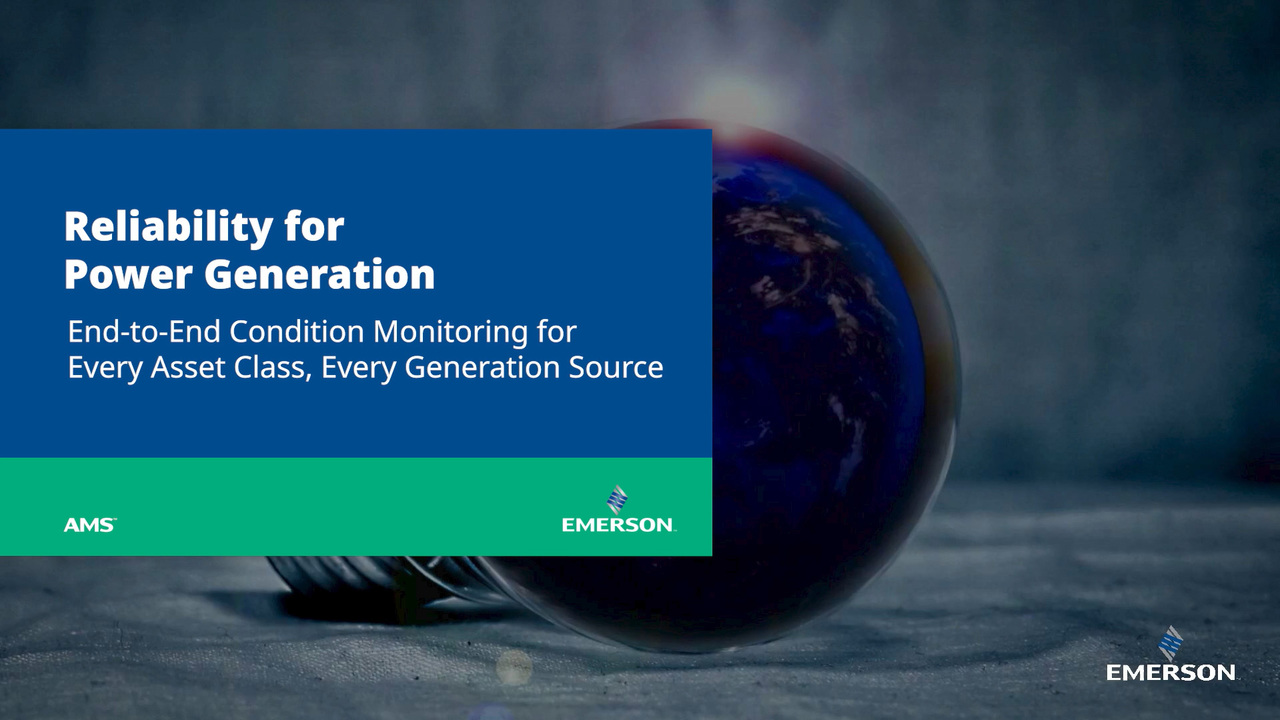 Reliability for Power Generation

End-to-End Condition Monitoring for Every Asset Class, Every Generation Source

AMS

EMERSON

EMERSON